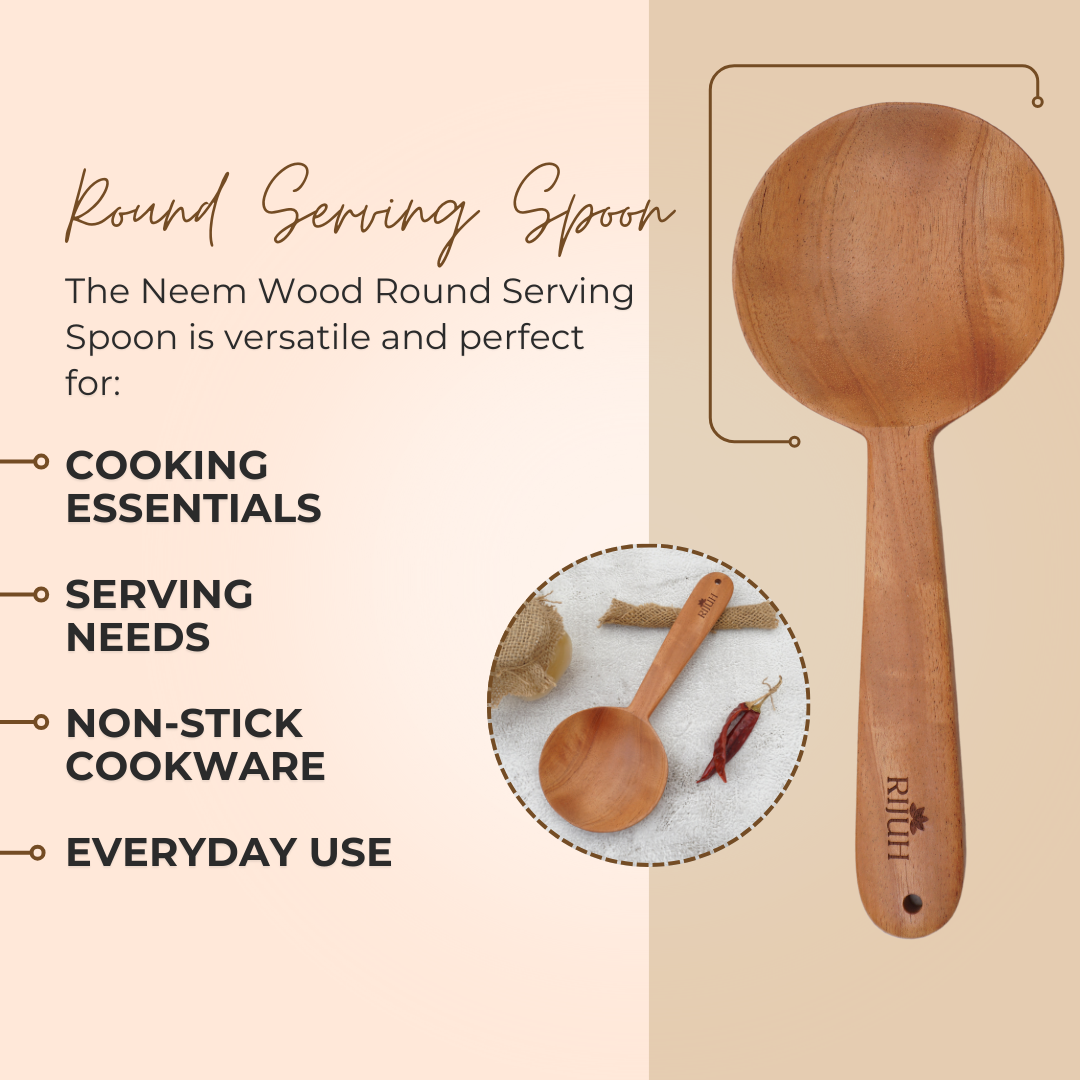 Round Serving Spoon

The Neem Wood Round Serving Spoon is versatile and perfect for:

COOKING ESSENTIALS

SERVING NEEDS

NON-STICK COOKWARE

EVERYDAY USE

RIJUH

RIJUH